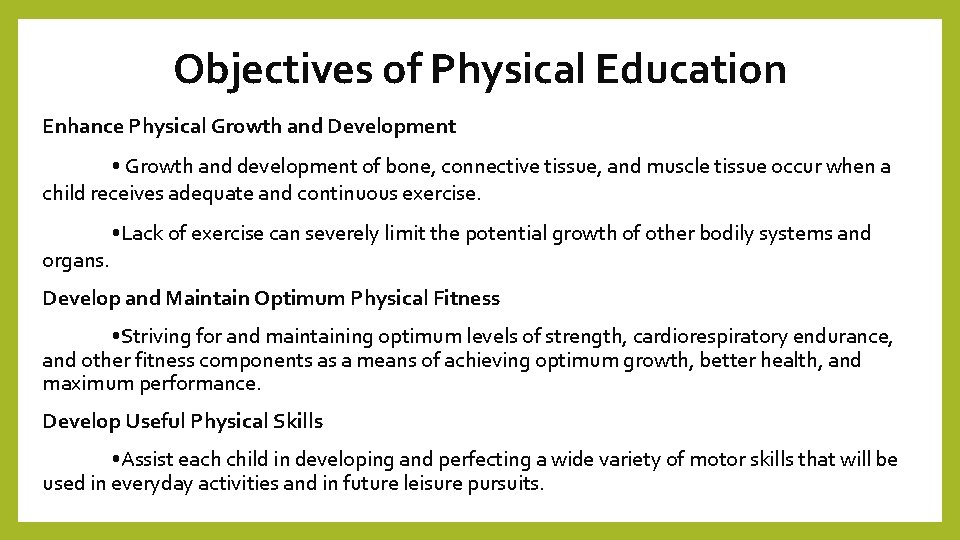 Objectives of Physical Education

Enhance Physical Growth and Development

• Growth and development of bone, connective tissue, and muscle tissue occur when a child receives adequate and continuous exercise.

•Lack of exercise can severely limit the potential growth of other bodily systems and organs.

Develop and Maintain Optimum Physical Fitness

•Striving for and maintaining optimum levels of strength, cardiorespiratory endurance, and other fitness components as a means of achieving optimum growth, better health, and maximum performance.

Develop Useful Physical Skills

•Assist each child in developing and perfecting a wide variety of motor skills that will be used in everyday activities and in future leisure pursuits.